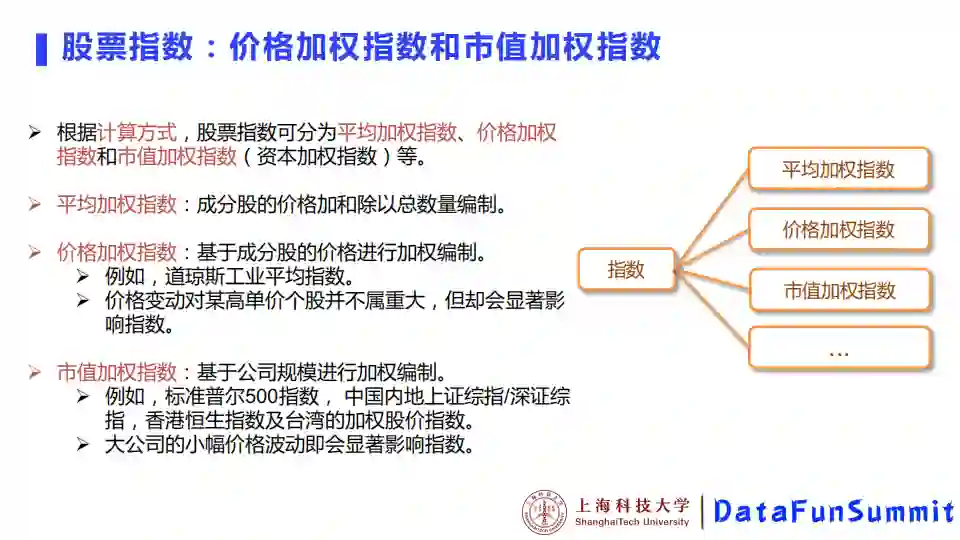 股票指数：价格加权指数和市值加权指数

➢ 根据计算方式，股票指数可分为平均加权指数、价格加权指数和市值加权指数（资本加权指数）等。

➢ 平均加权指数：成分股的价格加和除以总数量编制。

➢ 价格加权指数：基于成分股的价格进行加权编制。
➢ 例如，道琼斯工业平均指数。
➢ 价格变动对某高单价个股并不属重大，但却会显著影响指数。

➢ 市值加权指数：基于公司规模进行加权编制。
➢ 例如，标准普尔500指数， 中国内地上证综指/深证综指，香港恒生指数及台湾的加权股价指数。
➢ 大公司的小幅价格波动即会显著影响指数。

指数
平均加权指数
价格加权指数
市值加权指数
…

上海科技大学
ShanghaiTech University
DataFunSummit